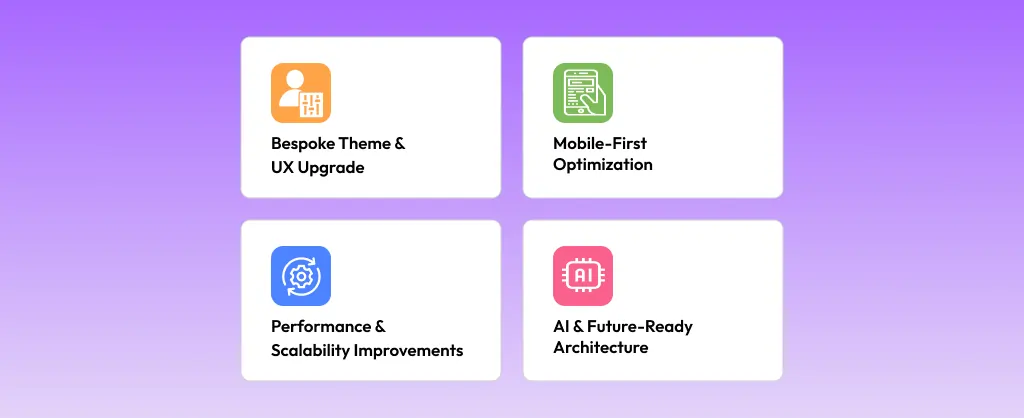 Bespoke Theme & UX Upgrade

Mobile-First Optimization

Performance & Scalability Improvements

AI

AI & Future-Ready Architecture